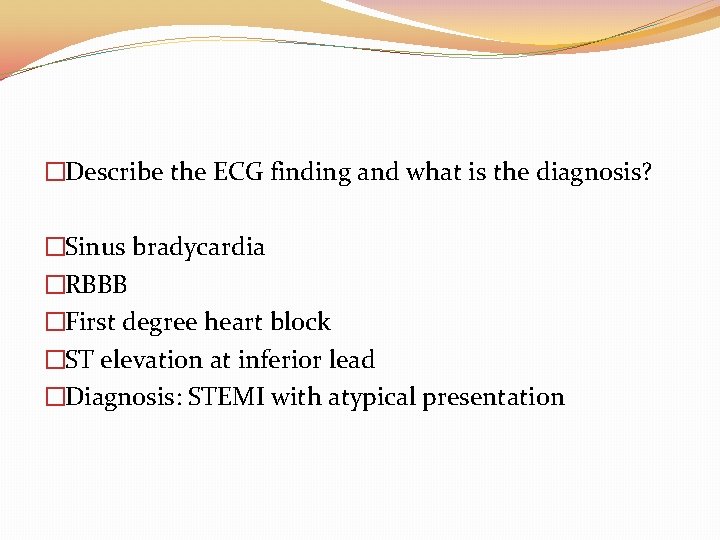 □Describe the ECG finding and what is the diagnosis?

□Sinus bradycardia
□RBBB
□First degree heart block
□ST elevation at inferior lead
□Diagnosis: STEMI with atypical presentation